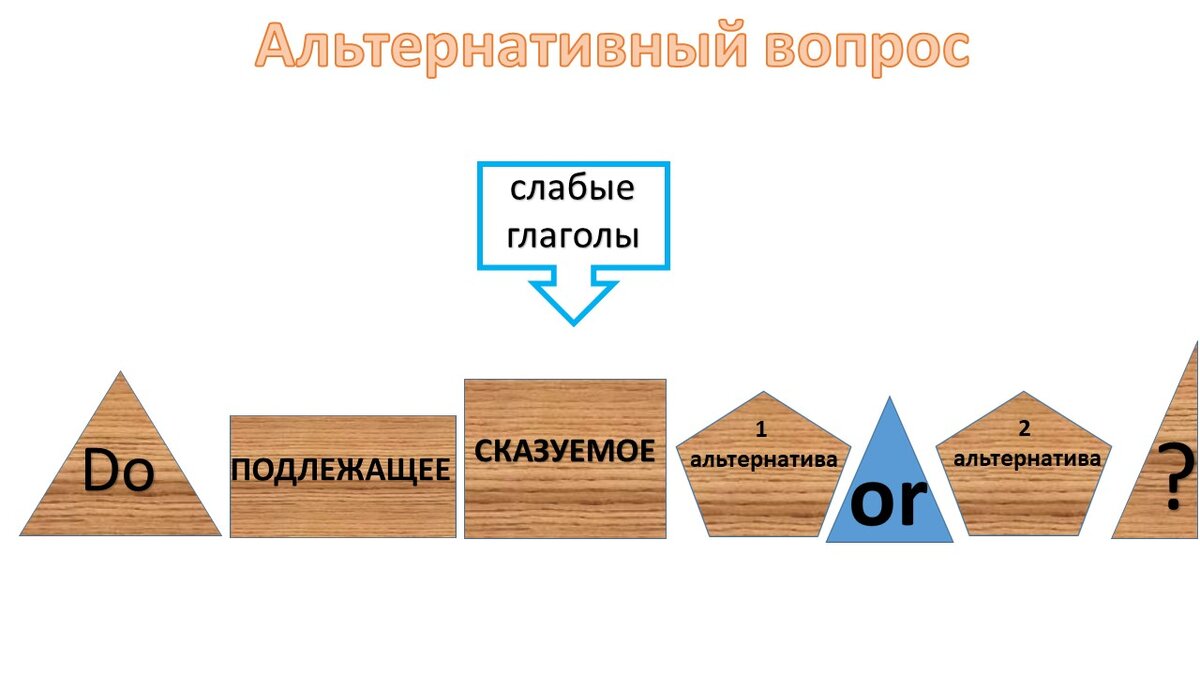 Альтернативный вопрос

слабые глаголы

Do

ПОДЛЕЖАЩЕЕ

СКАЗУЕМОЕ

1 альтернатива

or

2 альтернатива

?